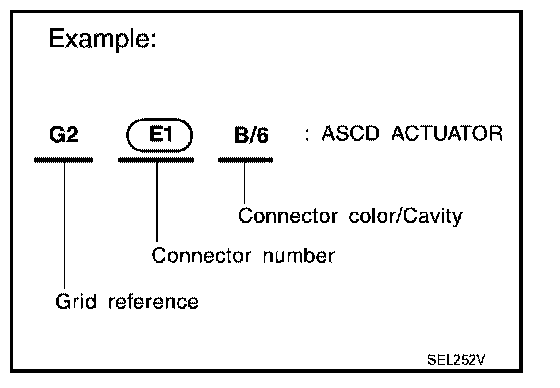 Example:

G2 E1 B/6 : ASCD ACTUATOR

Connector color/Cavity

Connector number

Grid reference

SEL252V